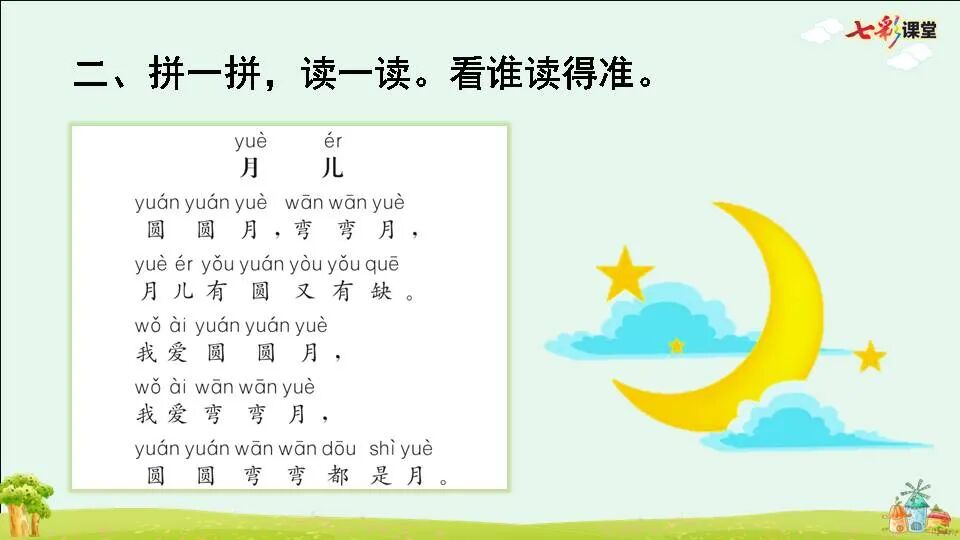 七彩课堂

二、拼一拼，读一读。看谁读得准。

yuè ér
月 儿

yuán yuán yuè wān wān yuè
圆 圆 月，弯 弯 月，

yuè ér yǒu yuán yòu yǒu quē
月 儿 有 圆 又 有 缺。

wǒ ài yuán yuán yuè
我 爱 圆 圆 月，

wǒ ài wān wān yuè
我 爱 弯 弯 月，

yuán yuán wān wān dōu shì yuè
圆 圆 弯 弯 都 是 月。